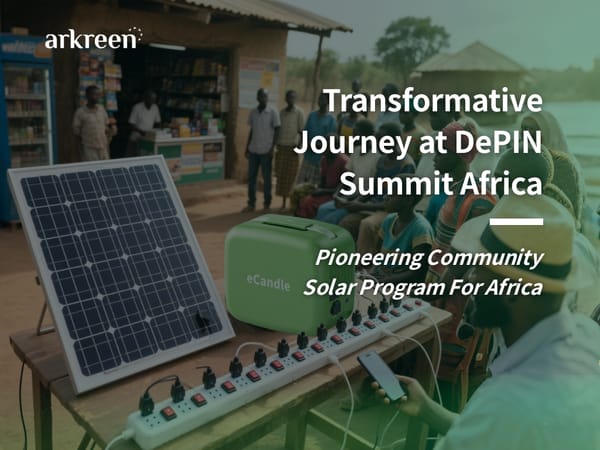 arkreen

Transformative Journey at DePIN Summit Africa

Pioneering Community Solar Program For Africa

eCandle